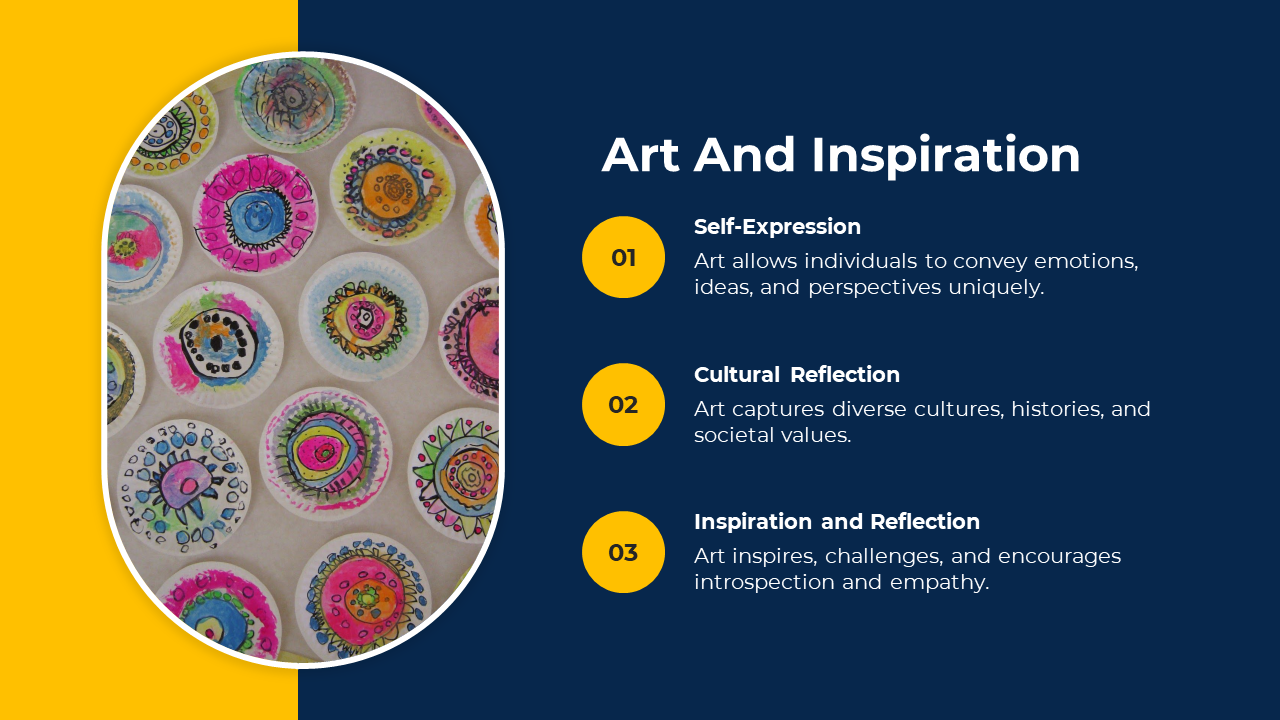 Art And Inspiration

01

Self-Expression

Art allows individuals to convey emotions, ideas, and perspectives uniquely.

02

Cultural Reflection

Art captures diverse cultures, histories, and societal values.

03

Inspiration and Reflection

Art inspires, challenges, and encourages introspection and empathy.